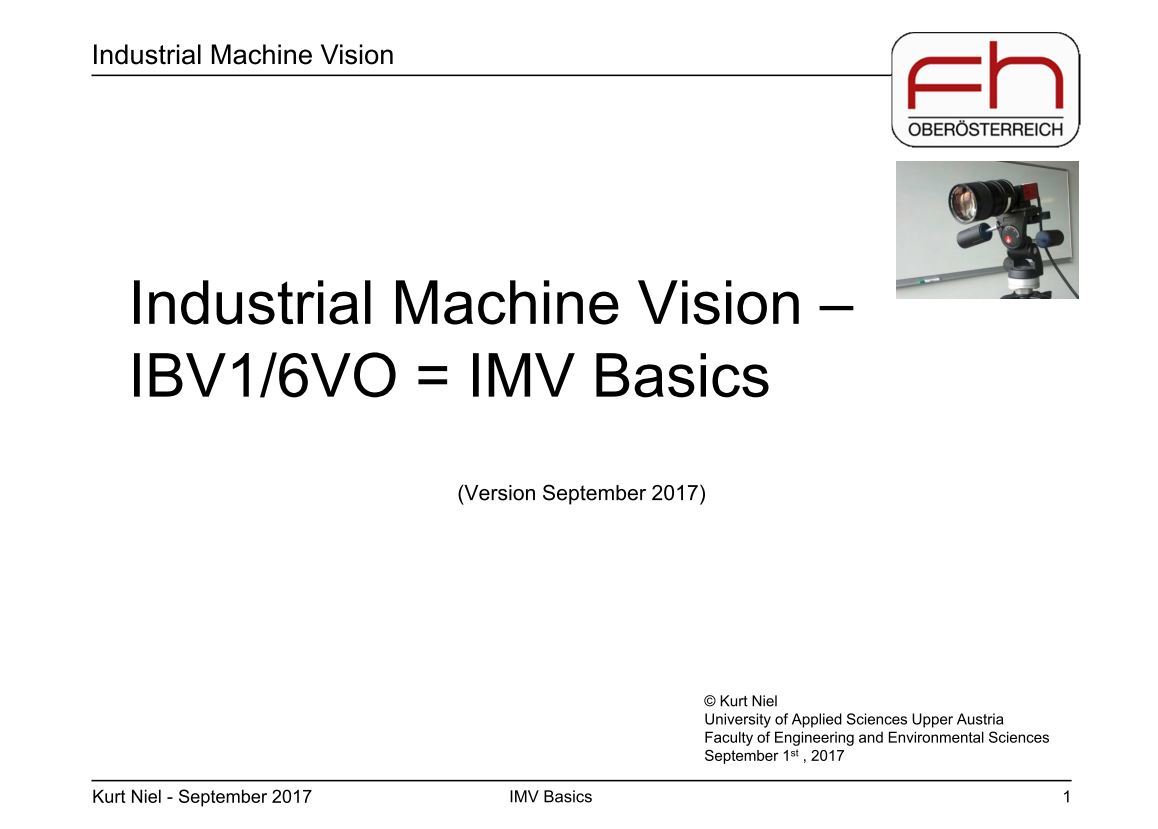 Industrial Machine Vision

fh
OBERÖSTERREICH

Industrial Machine Vision – IBV1/6VO = IMV Basics

(Version September 2017)

© Kurt Niel
University of Applied Sciences Upper Austria
Faculty of Engineering and Environmental Sciences
September 1$^{st}$ , 2017

Kurt Niel - September 2017
IMV Basics
1